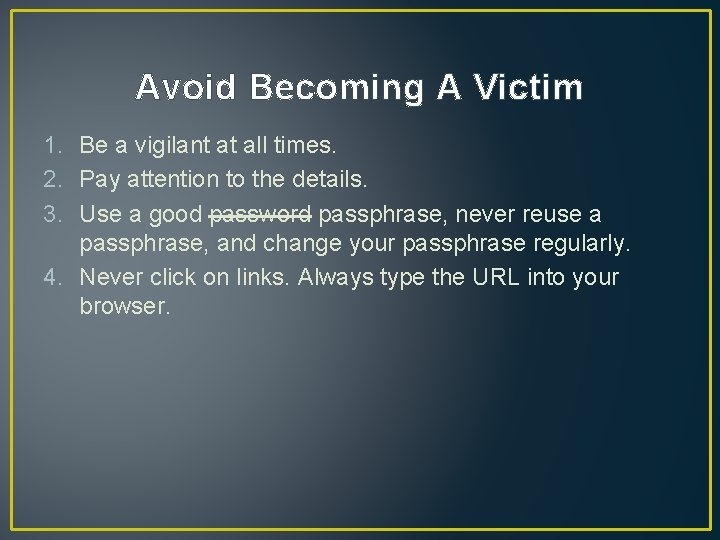 Avoid Becoming A Victim

1. Be a vigilant at all times.
2. Pay attention to the details.
3. Use a good password passphrase, never reuse a passphrase, and change your passphrase regularly.
4. Never click on links. Always type the URL into your browser.